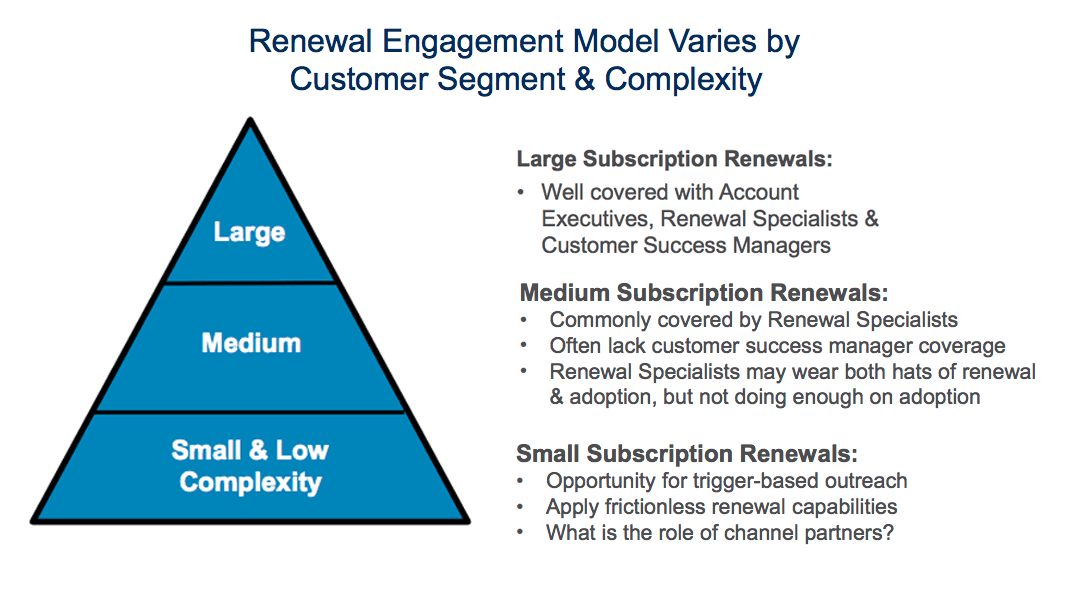 Renewal Engagement Model Varies by Customer Segment & Complexity

Large

Medium

Small & Low Complexity

Large Subscription Renewals:
• Well covered with Account Executives, Renewal Specialists & Customer Success Managers

Medium Subscription Renewals:
• Commonly covered by Renewal Specialists
• Often lack customer success manager coverage
• Renewal Specialists may wear both hats of renewal & adoption, but not doing enough on adoption

Small Subscription Renewals:
• Opportunity for trigger-based outreach
• Apply frictionless renewal capabilities
• What is the role of channel partners?